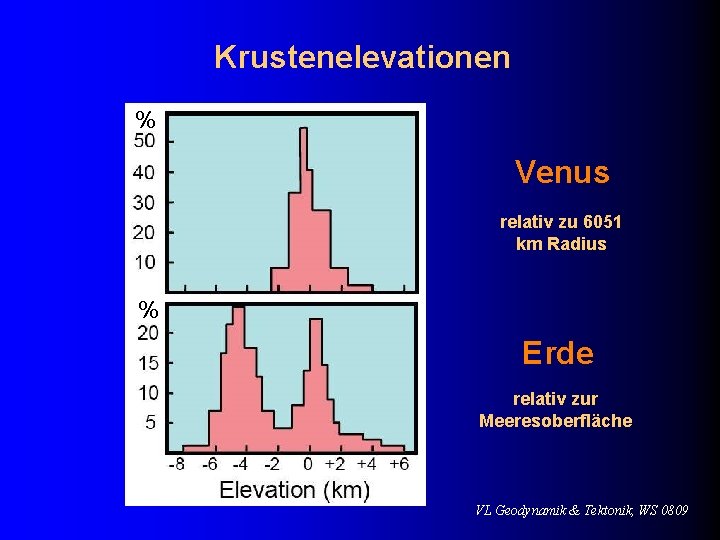 Krustenelevationen

%
50
40
30
20
10

%
20
15
10
5

-8 -6 -4 -2 0 +2 +4 +6
Elevation (km)

Venus

relativ zu 6051 km Radius

Erde

relativ zur Meeresoberfläche

VL Geodynamik & Tektonik, WS 0809